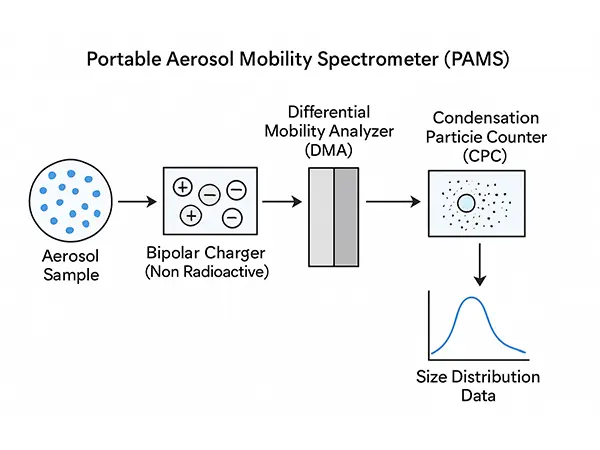 Portable Aerosol Mobility Spectrometer (PAMS)

Aerosol Sample

+ − − + −

Bipolar Charger (Non Radioactive)

Differential Mobility Analyzer (DMA)

Condensation Particie Counter (CPC)

Size Distribution Data